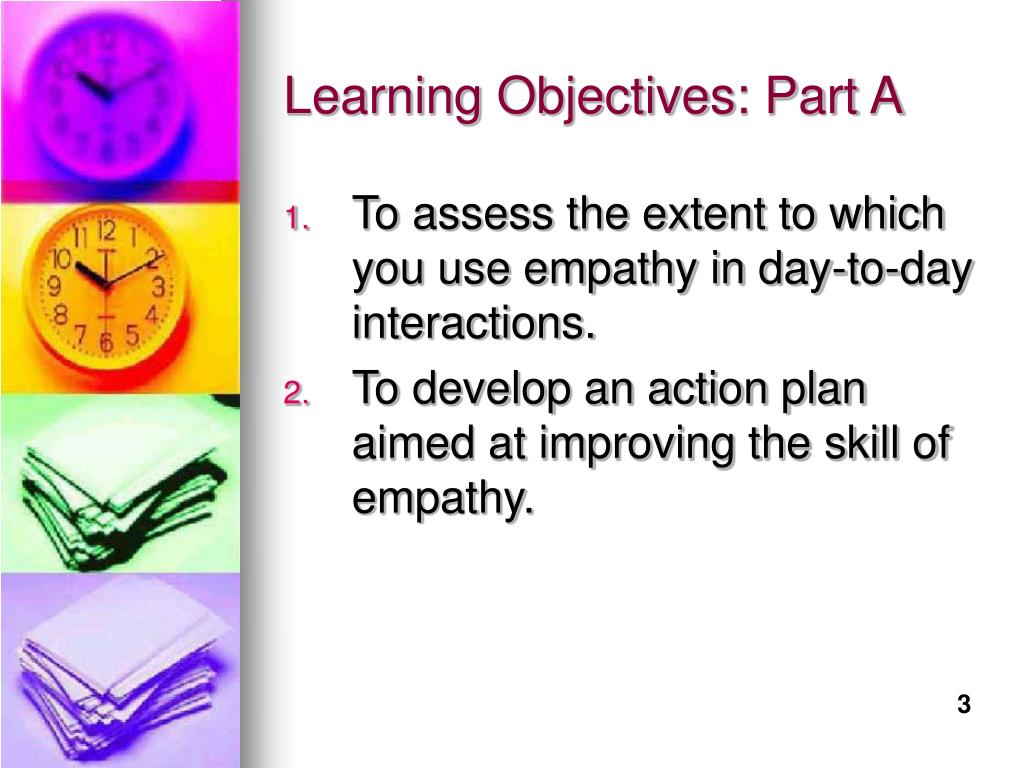 Learning Objectives: Part A

1. To assess the extent to which you use empathy in day-to-day interactions.
2. To develop an action plan aimed at improving the skill of empathy.

3